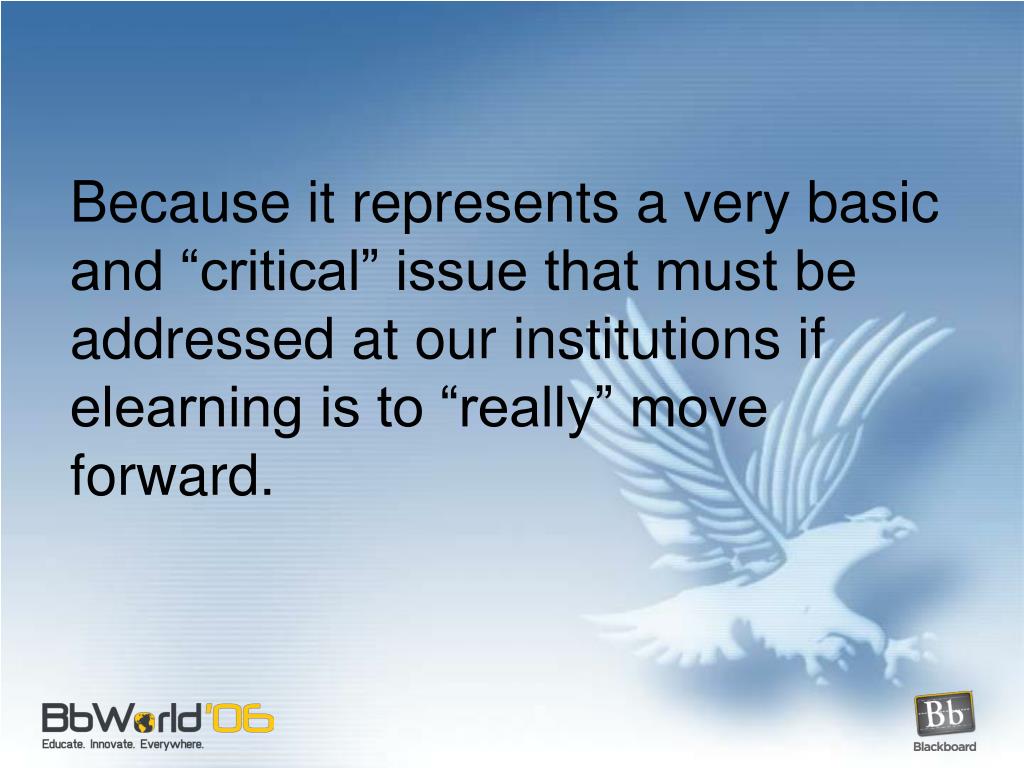 Because it represents a very basic and “critical” issue that must be addressed at our institutions if elearning is to “really” move forward.

BbWorld'06
Educate. Innovate. Everywhere.

Bb
Blackboard